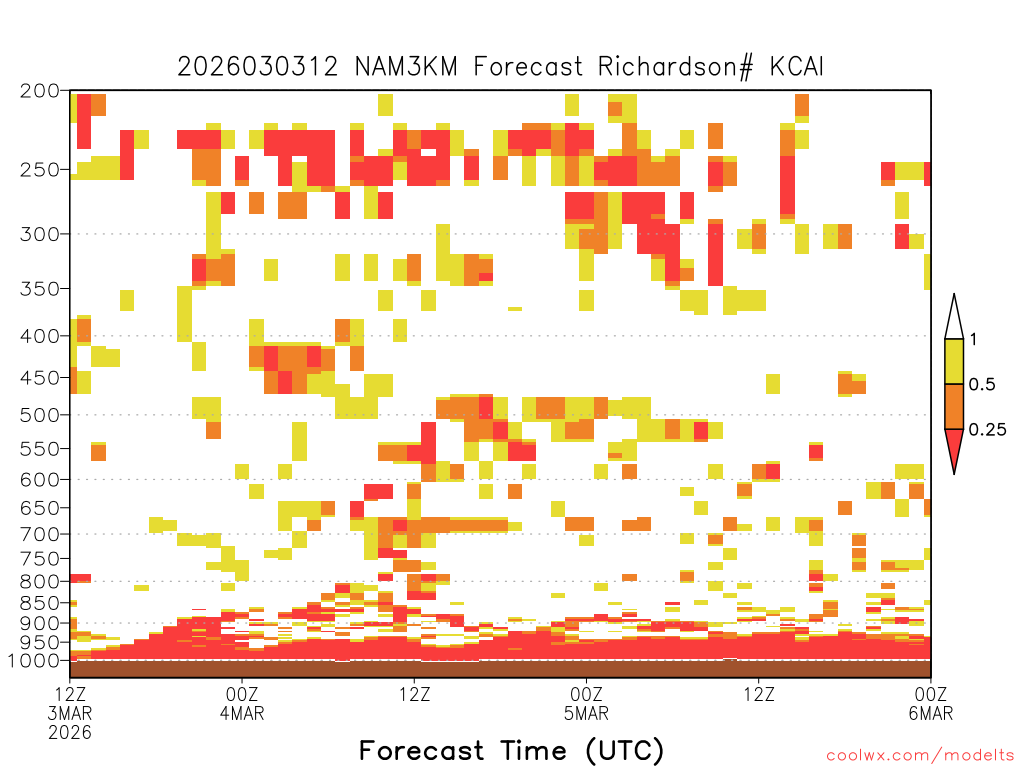 2026030312 NAM3KM Forecast Richardson# KCAI

200
250
300
350
400
450
500
550
600
650
700
750
800
850
900
950
1000

1
0.5
0.25

12Z
3MAR
2026
00Z
4MAR
12Z
00Z
5MAR
12Z
00Z
6MAR

Forecast Time (UTC)

coolwx.com/modelts